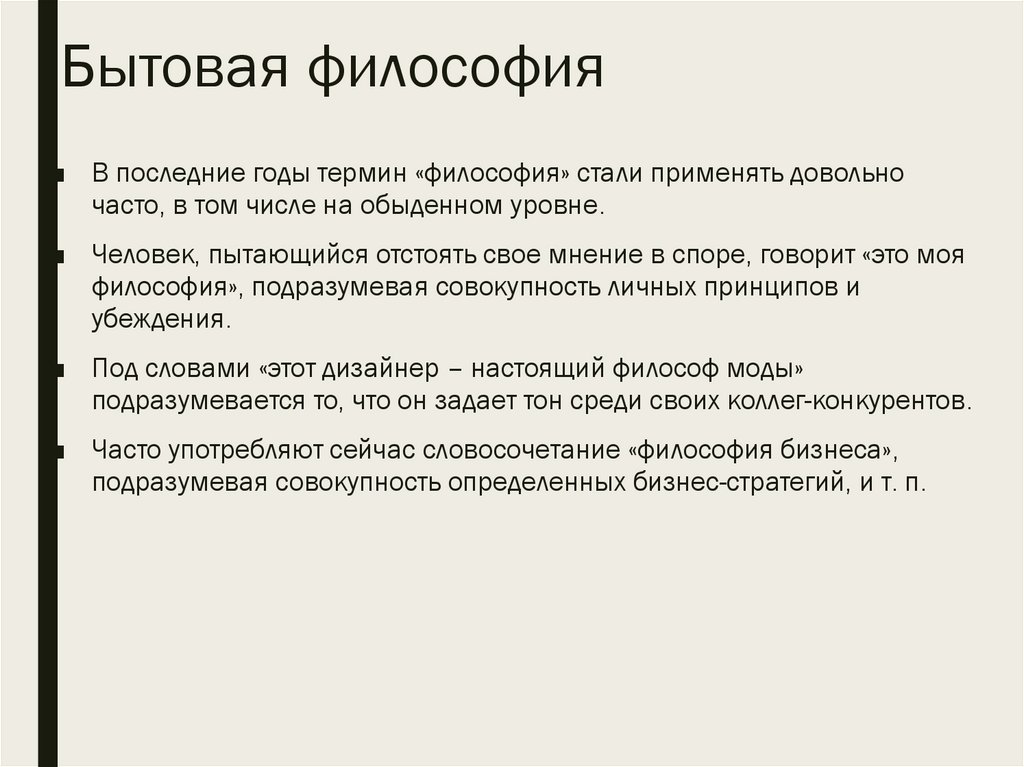 Бытовая философия

В последние годы термин «философия» стали применять довольно часто, в том числе на обыденном уровне.

Человек, пытающийся отстоять свое мнение в споре, говорит «это моя философия», подразумевая совокупность личных принципов и убеждения.

Под словами «этот дизайнер – настоящий философ моды» подразумевается то, что он задает тон среди своих коллег-конкурентов.

Часто употребляют сейчас словосочетание «философия бизнеса», подразумевая совокупность определенных бизнес-стратегий, и т. п.